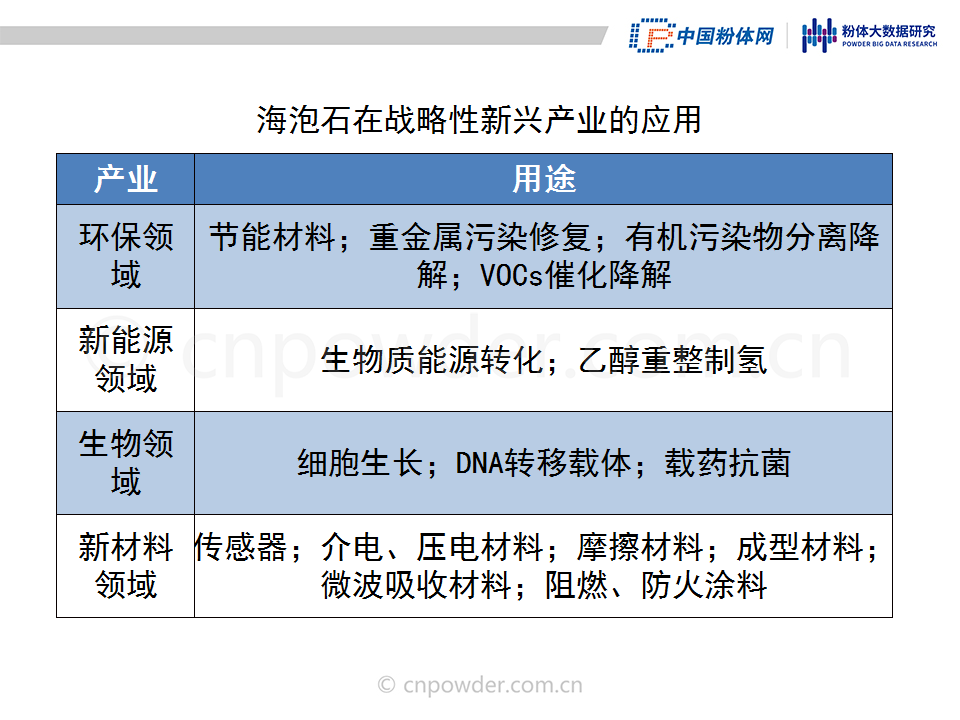 中国粉体网

粉体大数据研究
POWDER BIG DATA RESEARCH

海泡石在战略性新兴产业的应用

| 产业 | 用途 |
|---|---|
| 环保领域 | 节能材料；重金属污染修复；有机污染物分离降解；VOCs催化降解 |
| 新能源领域 | 生物质能源转化；乙醇重整制氢 |
| 生物领域 | 细胞生长；DNA转移载体；载药抗菌 |
| 新材料领域 | 传感器；介电、压电材料；摩擦材料；成型材料；微波吸收材料；阻燃、防火涂料 |

cnpowder.com.cn

© cnpowder.com.cn